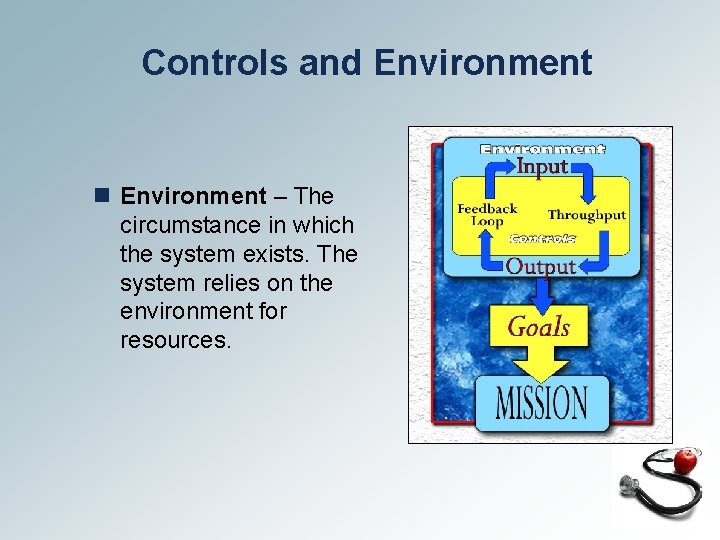 Controls and Environment

Environment – The circumstance in which the system exists. The system relies on the environment for resources.

Environment
Input
Feedback Loop
Throughput
Controls
Output
Goals
MISSION